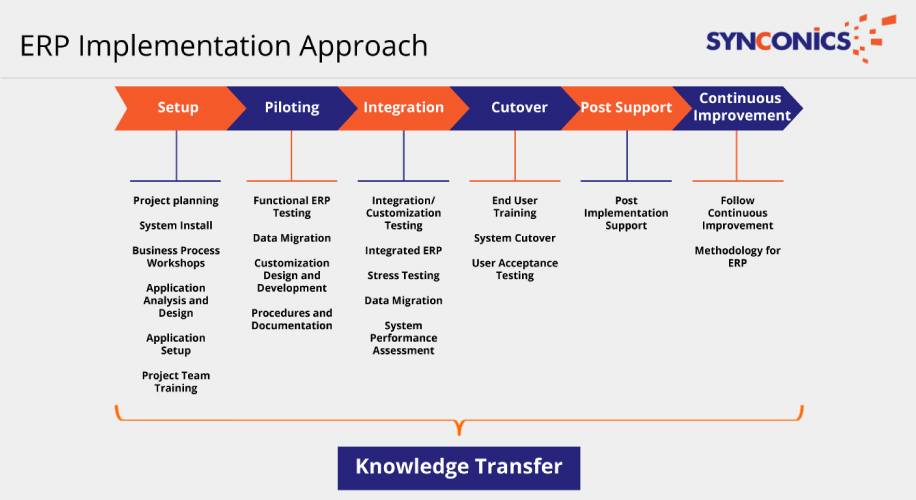 ERP Implementation Approach

SYNCONICS

Setup
Piloting
Integration
Cutover
Post Support
Continuous Improvement

Project planning
System Install
Business Process Workshops
Application Analysis and Design
Application Setup
Project Team Training

Functional ERP Testing
Data Migration
Customization Design and Development
Procedures and Documentation

Integration/ Customization Testing
Integrated ERP
Stress Testing
Data Migration
System Performance Assessment

End User Training
System Cutover
User Acceptance Testing

Post Implementation Support

Follow Continuous Improvement
Methodology for ERP

Knowledge Transfer